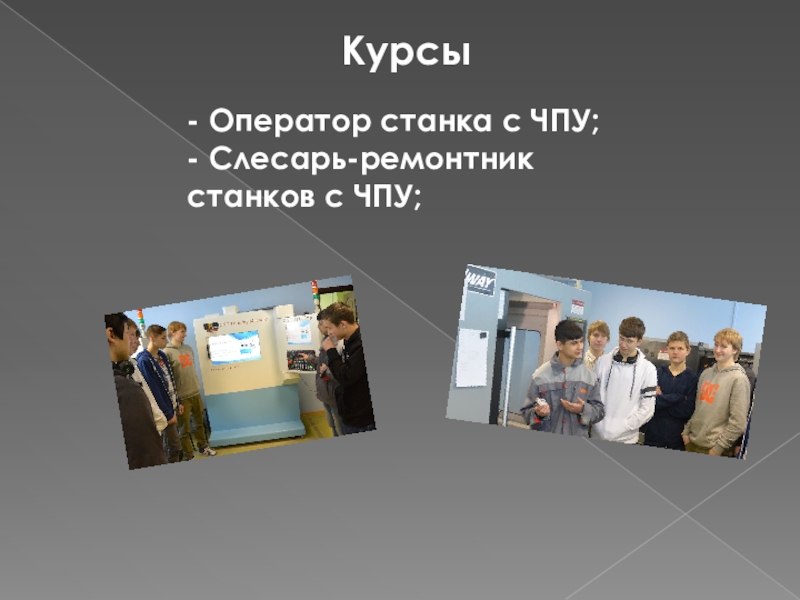 Курсы

- Оператор станка с ЧПУ;
- Слесарь-ремонтник станков с ЧПУ;

WAY